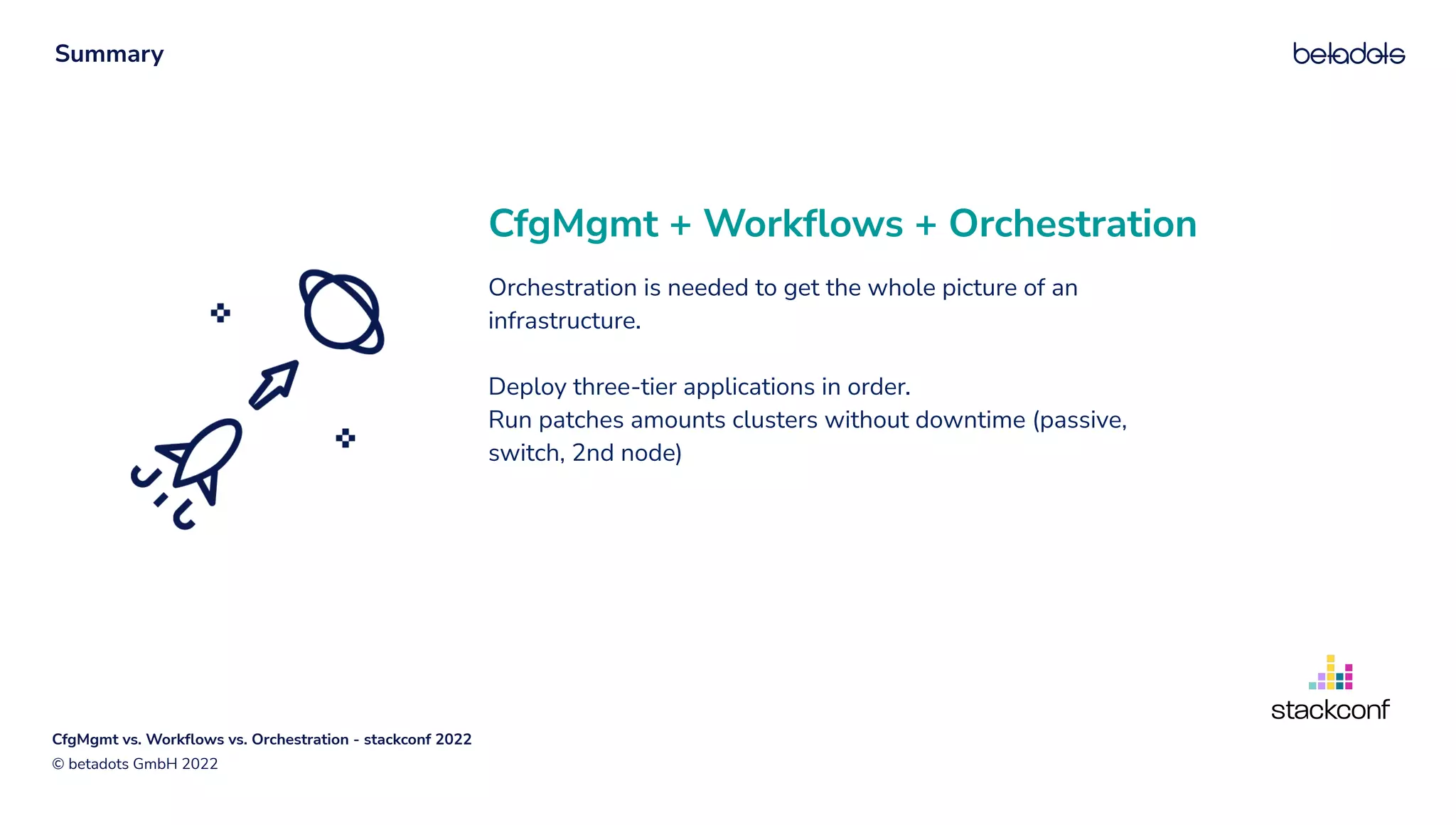 Summary

betadots

CfgMgmt + Workflows + Orchestration

Orchestration is needed to get the whole picture of an infrastructure.

Deploy three-tier applications in order.
Run patches amounts clusters without downtime (passive, switch, 2nd node)

stackconf

CfgMgmt vs. Workflows vs. Orchestration - stackconf 2022
© betadots GmbH 2022